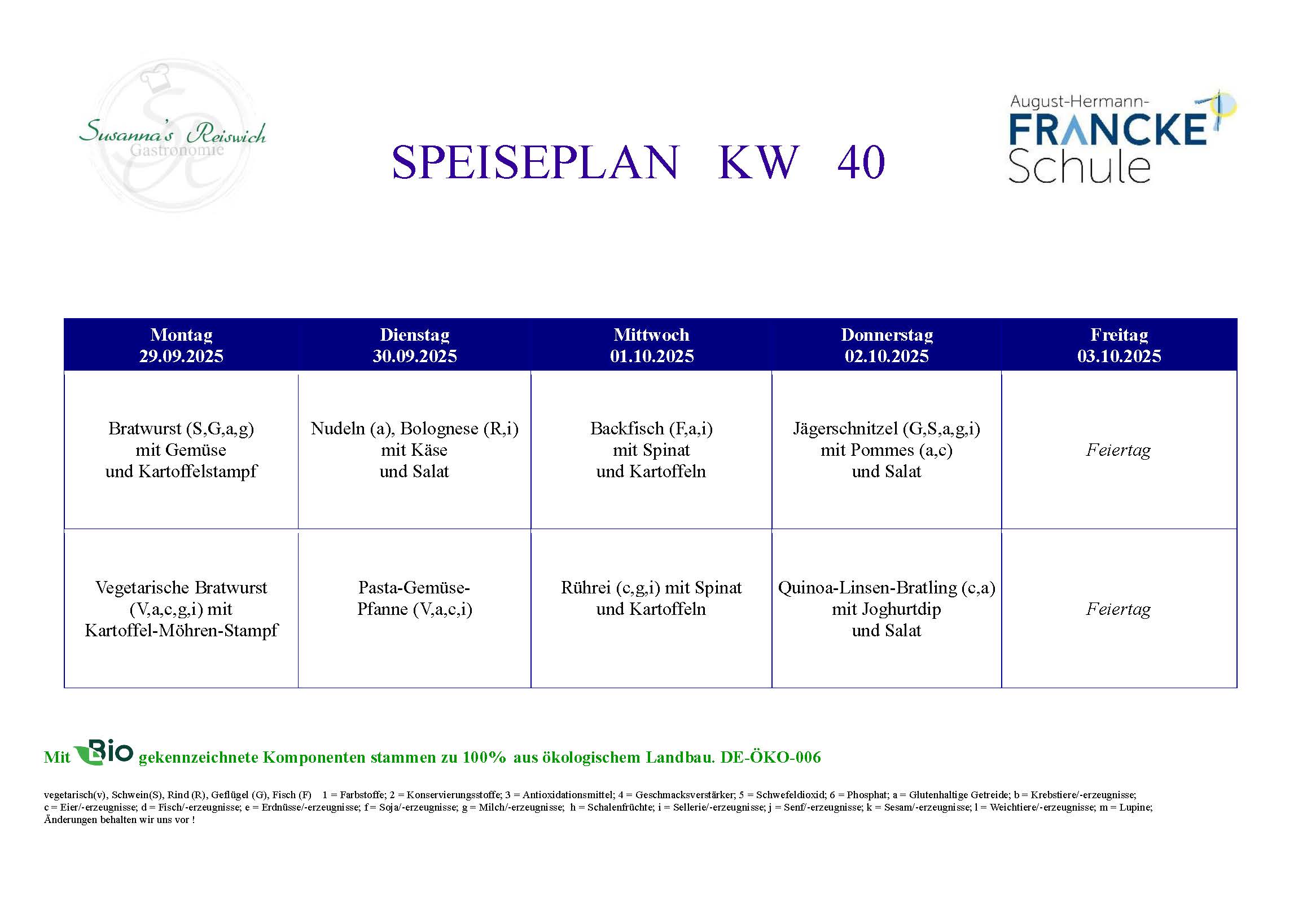 Susanna's Reiswich
Gastronomie

SPEISEPLAN KW 40

August-Hermann-
FRANCKE
Schule

| Montag 29.09.2025 | Dienstag 30.09.2025 | Mittwoch 01.10.2025 | Donnerstag 02.10.2025 | Freitag 03.10.2025 |
|---|---|---|---|---|
| Bratwurst (S,G,a,g) mit Gemüse und Kartoffelstampf | Nudeln (a), Bolognese (R,i) mit Käse und Salat | Backfisch (F,a,i) mit Spinat und Kartoffeln | Jägerschnitzel (G,S,a,g,i) mit Pommes (a,c) und Salat | Feiertag |
| Vegetarische Bratwurst (V,a,c,g,i) mit Kartoffel-Möhren-Stampf | Pasta-Gemüse-Pfanne (V,a,c,i) | Rührei (c,g,i) mit Spinat und Kartoffeln | Quinoa-Linsen-Bratling (c,a) mit Joghurtdip und Salat | Feiertag |

Mit Bio gekennzeichnete Komponenten stammen zu 100% aus ökologischem Landbau. DE-ÖKO-006

vegetarisch(v), Schwein(S), Rind (R), Geflügel (G), Fisch (F) 1 = Farbstoffe; 2 = Konservierungsstoffe; 3 = Antioxidationsmittel; 4 = Geschmacksverstärker; 5 = Schwefeldioxid; 6 = Phosphat; a = Glutenhaltige Getreide; b = Krebstiere/-erzeugnisse; c = Eier/-erzeugnisse; d = Fisch/-erzeugnisse; e = Erdnüsse/-erzeugnisse; f = Soja/-erzeugnisse; g = Milch/-erzeugnisse; h = Schalenfrüchte; i = Sellerie/-erzeugnisse; j = Senf/-erzeugnisse; k = Sesam/-erzeugnisse; l = Weichtiere/-erzeugnisse; m = Lupine;
Änderungen behalten wir uns vor !